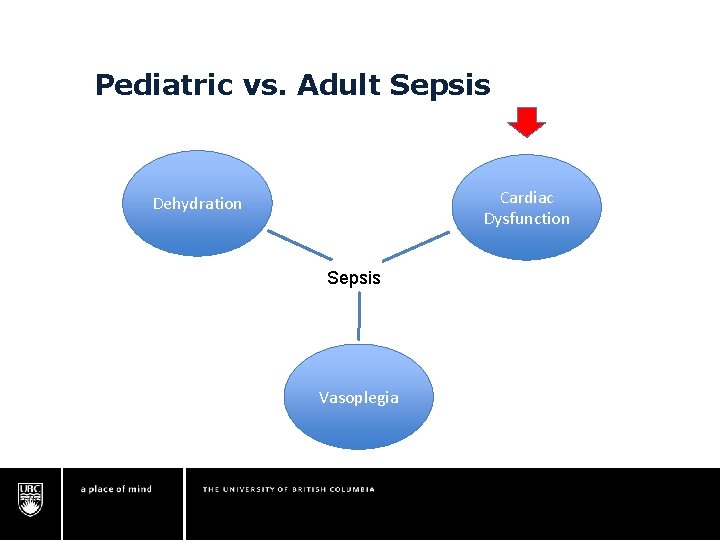 Pediatric vs. Adult Sepsis

Dehydration

Cardiac Dysfunction

Sepsis

Vasoplegia

UBC

a place of mind

THE UNIVERSITY OF BRITISH COLUMBIA